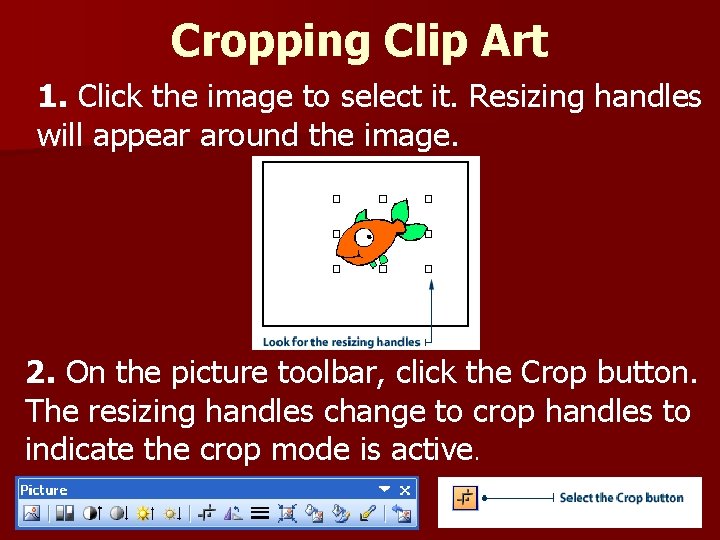 Cropping Clip Art

1. Click the image to select it. Resizing handles will appear around the image.

Look for the resizing handles

2. On the picture toolbar, click the Crop button. The resizing handles change to crop handles to indicate the crop mode is active.

Picture

Select the Crop button